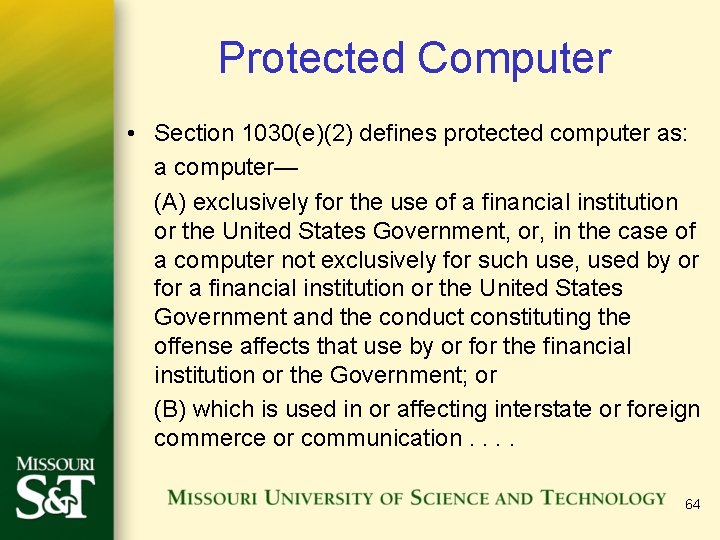 Protected Computer

• Section 1030(e)(2) defines protected computer as: a computer—

(A) exclusively for the use of a financial institution or the United States Government, or, in the case of a computer not exclusively for such use, used by or for a financial institution or the United States Government and the conduct constituting the offense affects that use by or for the financial institution or the Government; or

(B) which is used in or affecting interstate or foreign commerce or communication . . . .

MISSOURI S&T

MISSOURI UNIVERSITY OF SCIENCE AND TECHNOLOGY

64